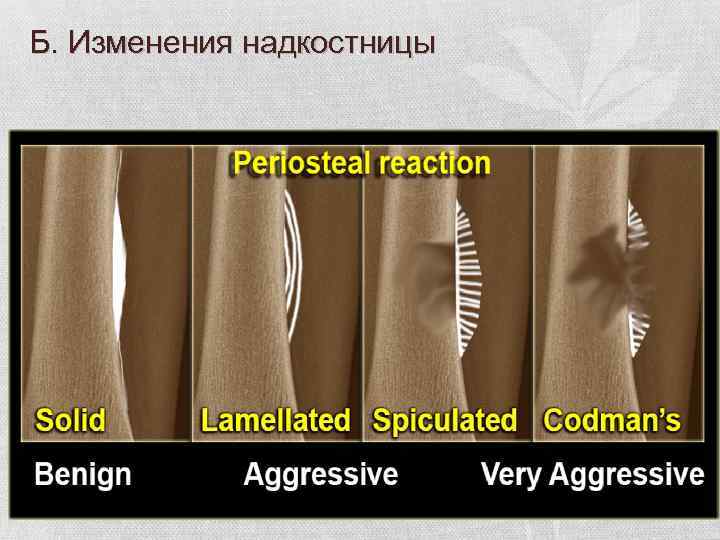 Б. Изменения надкостницы

Periosteal reaction

Solid

Lamellated

Spiculated

Codman's

Benign

Aggressive

Very Aggressive